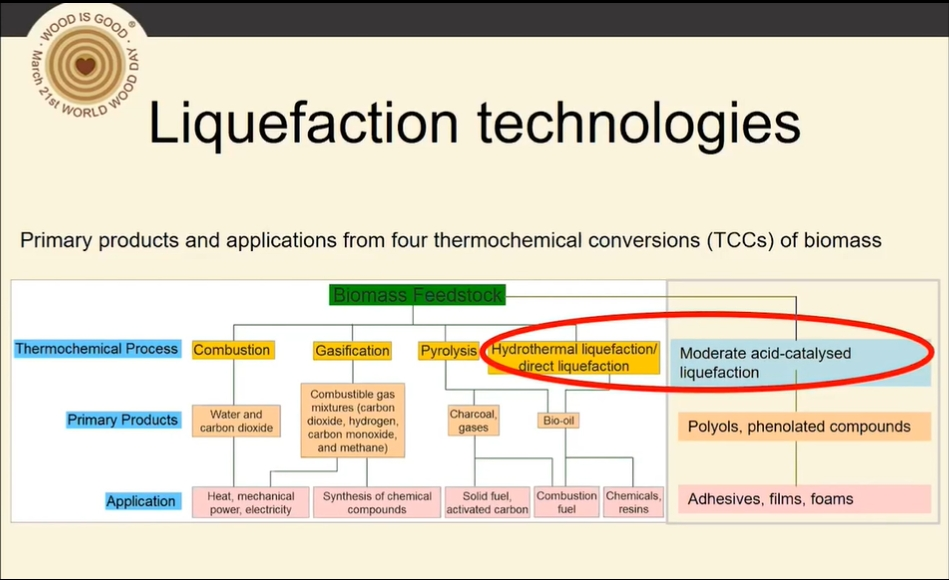 WOOD IS GOOD ®
March 21st WORLD WOOD DAY

Liquefaction technologies

Primary products and applications from four thermochemical conversions (TCCs) of biomass

Biomass Feedstock

Thermochemical Process
Combustion
Gasification
Pyrolysis
Hydrothermal liquefaction/ direct liquefaction
Moderate acid-catalysed liquefaction

Primary Products
Water and carbon dioxide
Combustible gas mixtures (carbon dioxide, hydrogen, carbon monoxide, and methane)
Charcoal, gases
Bio-oil
Polyols, phenolated compounds

Application
Heat, mechanical power, electricity
Synthesis of chemical compounds
Solid fuel, activated carbon
Combustion fuel
Chemicals, resins
Adhesives, films, foams